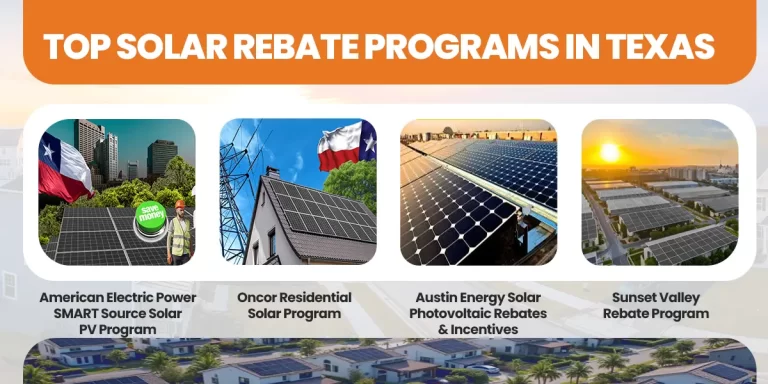 TOP SOLAR REBATE PROGRAMS IN TEXAS

save money

American Electric Power SMART Source Solar PV Program

Oncor Residential Solar Program

Austin Energy Solar Photovoltaic Rebates & Incentives

Sunset Valley Rebate Program